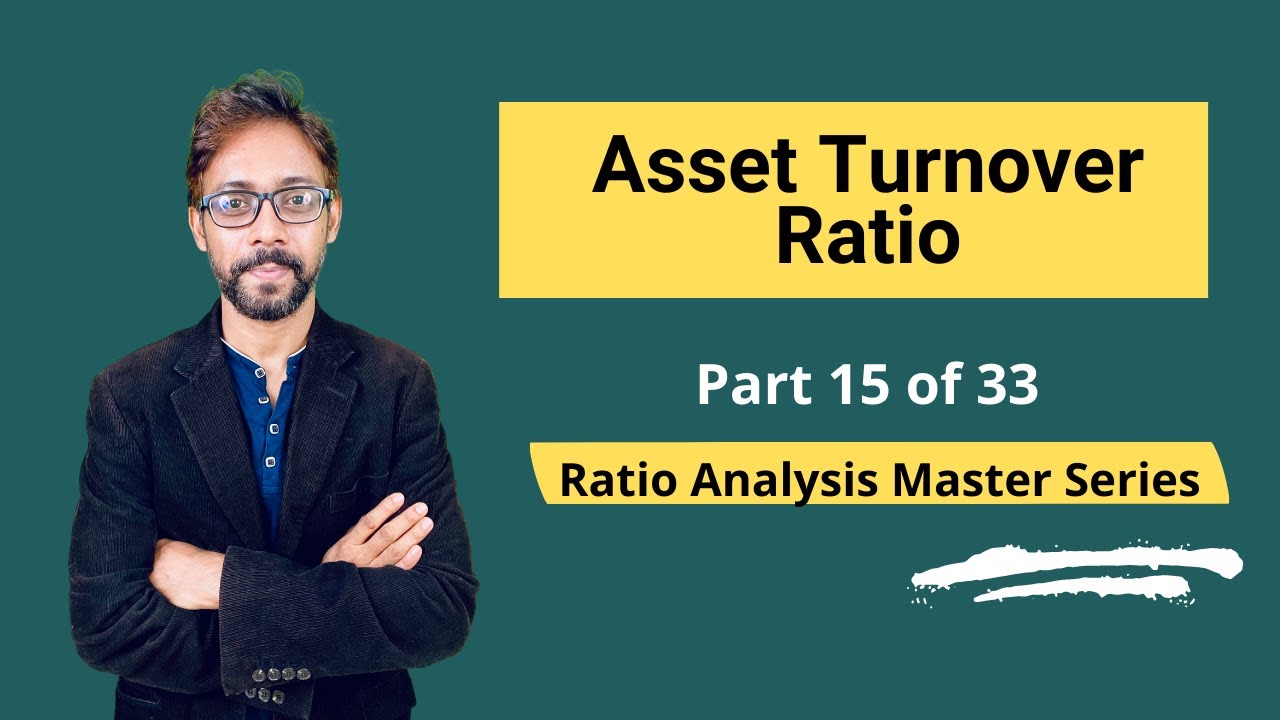 Asset Turnover Ratio

Part 15 of 33

Ratio Analysis Master Series